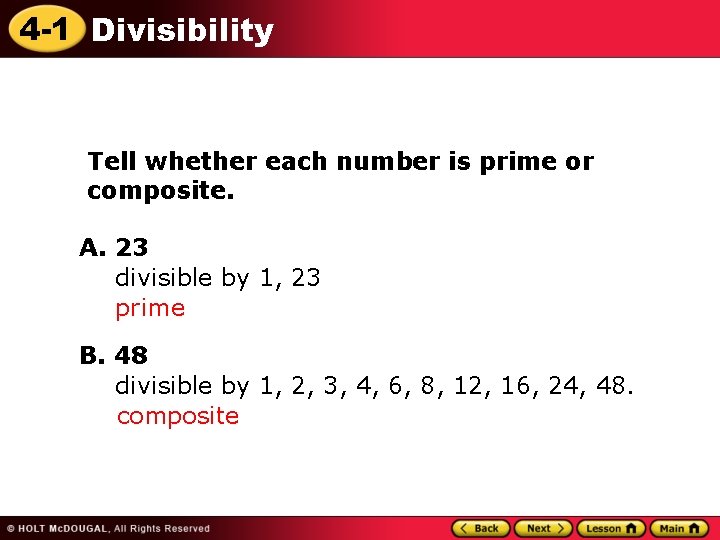 4-1 Divisibility

Tell whether each number is prime or composite.

A. 23
divisible by 1, 23
prime

B. 48
divisible by 1, 2, 3, 4, 6, 8, 12, 16, 24, 48.
composite

© HOLT McDOUGAL, All Rights Reserved

Back Next Lesson Main